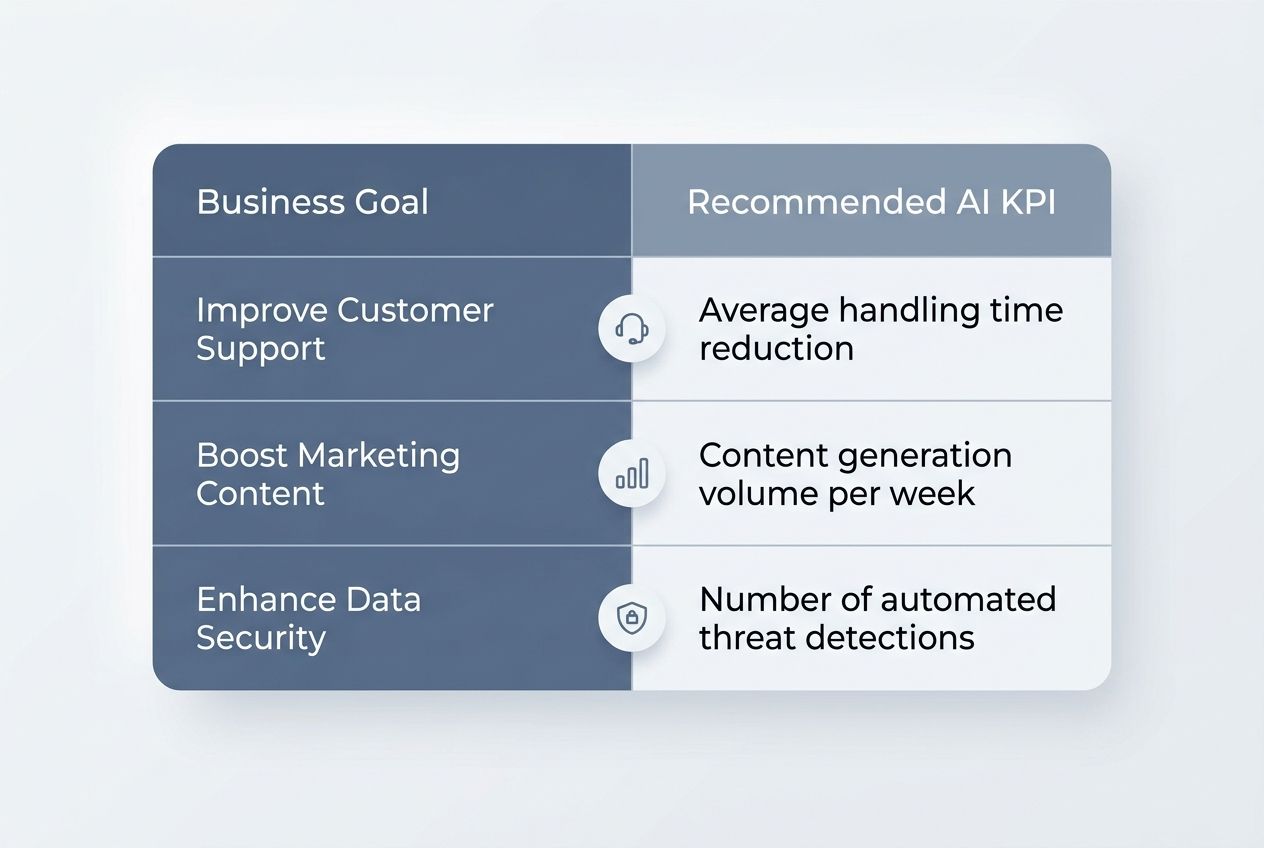 | Business Goal | Recommended AI KPI |
|---|---|
| Improve Customer Support | Average handling time reduction |
| Boost Marketing Content | Content generation volume per week |
| Enhance Data Security | Number of automated threat detections |